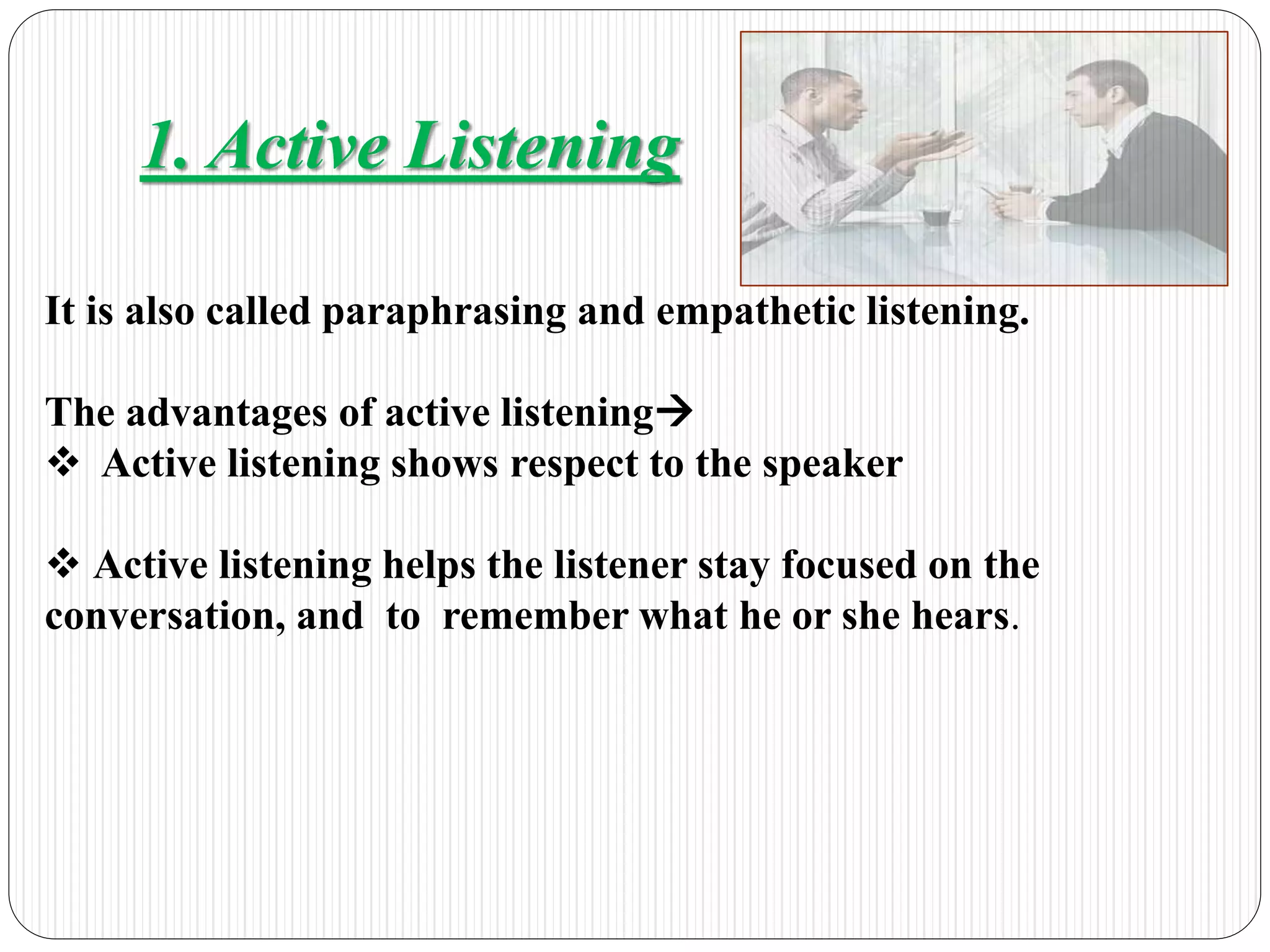 1. Active Listening

It is also called paraphrasing and empathetic listening.

The advantages of active listening→
❖ Active listening shows respect to the speaker

❖ Active listening helps the listener stay focused on the conversation, and to remember what he or she hears.